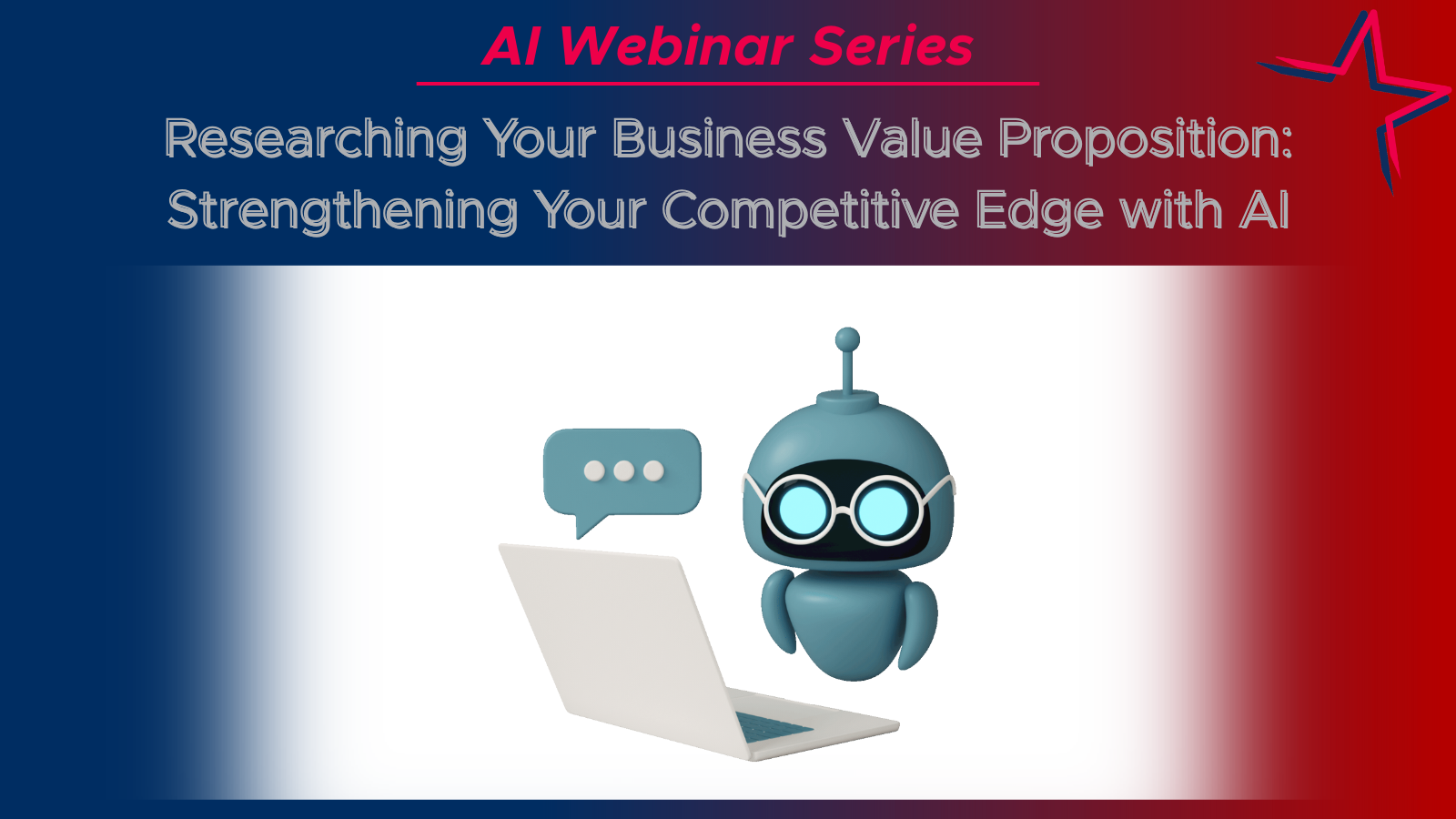 AI Webinar Series

Researching Your Business Value Proposition: Strengthening Your Competitive Edge with AI